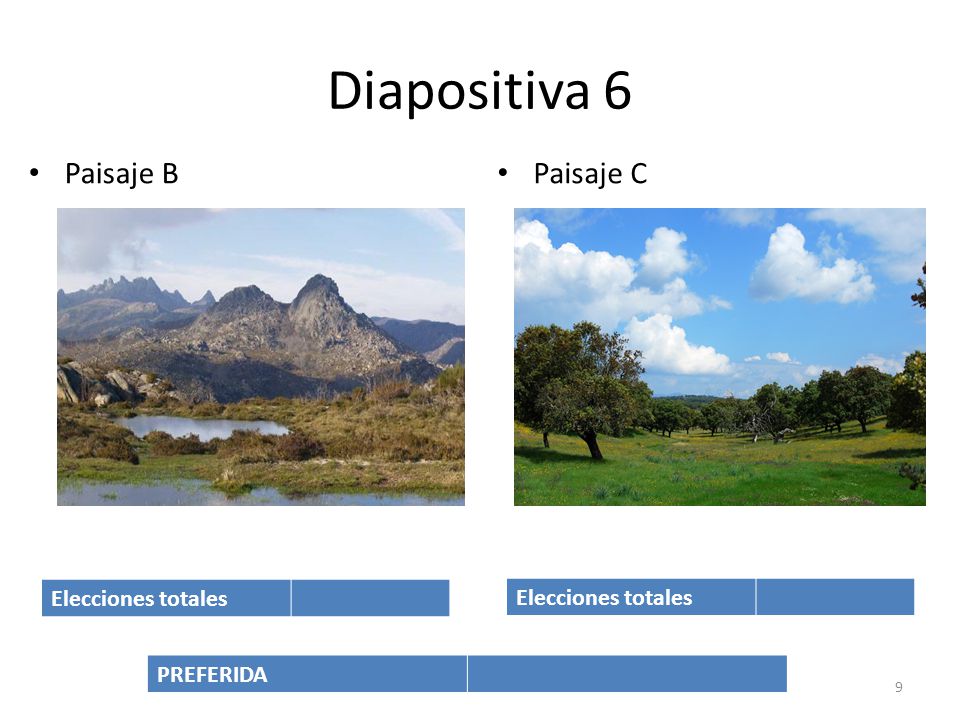 Diapositiva 6

• Paisaje B

| Elecciones totales | |
|---|---|

• Paisaje C

| Elecciones totales | |
|---|---|

| PREFERIDA | |
|---|---|

9